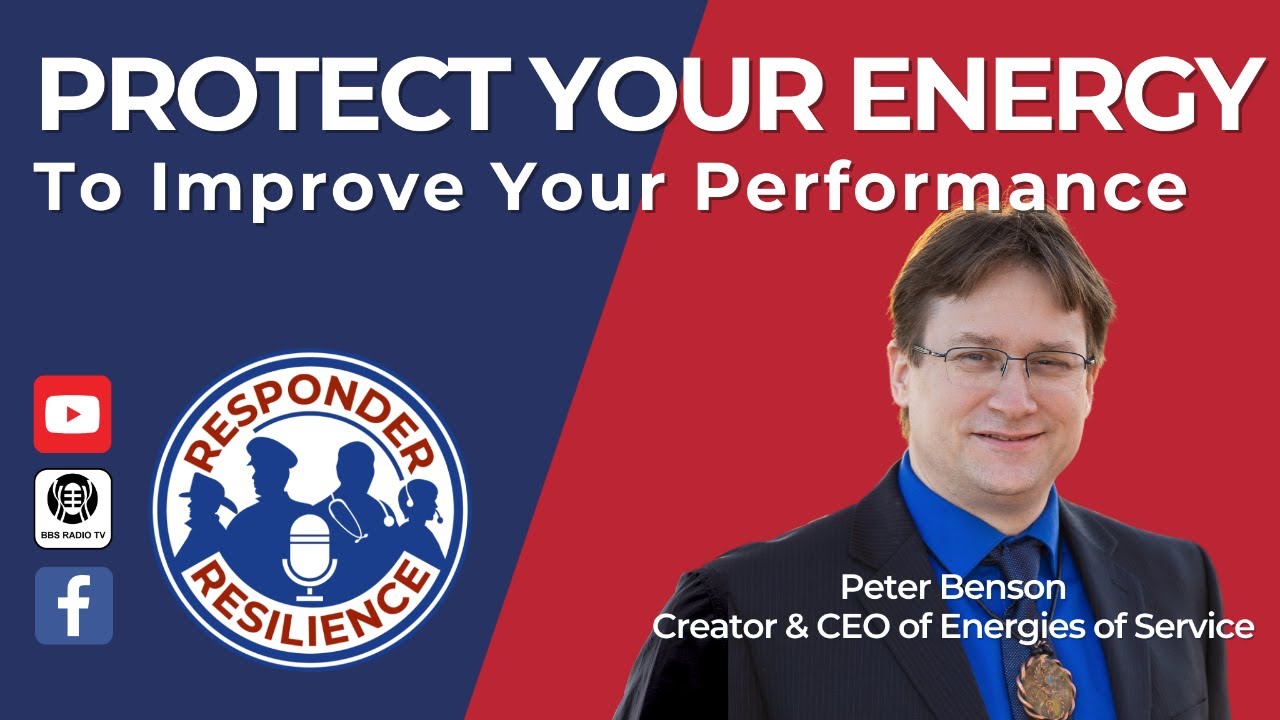 PROTECT YOUR ENERGY
To Improve Your Performance

BBS RADIO TV

RESPONDER
RESILIENCE

Peter Benson
Creator & CEO of Energies of Service